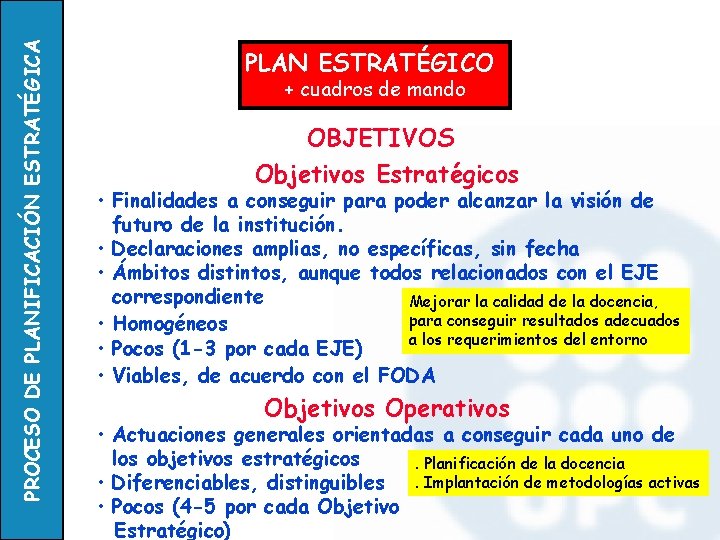 PROCESO DE PLANIFICACIÓN ESTRATÉGICA

PLAN ESTRATÉGICO
+ cuadros de mando

OBJETIVOS

Objetivos Estratégicos

• Finalidades a conseguir para poder alcanzar la visión de futuro de la institución.
• Declaraciones amplias, no específicas, sin fecha
• Ámbitos distintos, aunque todos relacionados con el EJE correspondiente
• Homogéneos
• Pocos (1-3 por cada EJE)
• Viables, de acuerdo con el FODA

Mejorar la calidad de la docencia, para conseguir resultados adecuados a los requerimientos del entorno

Objetivos Operativos

• Actuaciones generales orientadas a conseguir cada uno de los objetivos estratégicos
• Diferenciables, distinguibles
• Pocos (4-5 por cada Objetivo Estratégico)

. Planificación de la docencia
. Implantación de metodologías activas